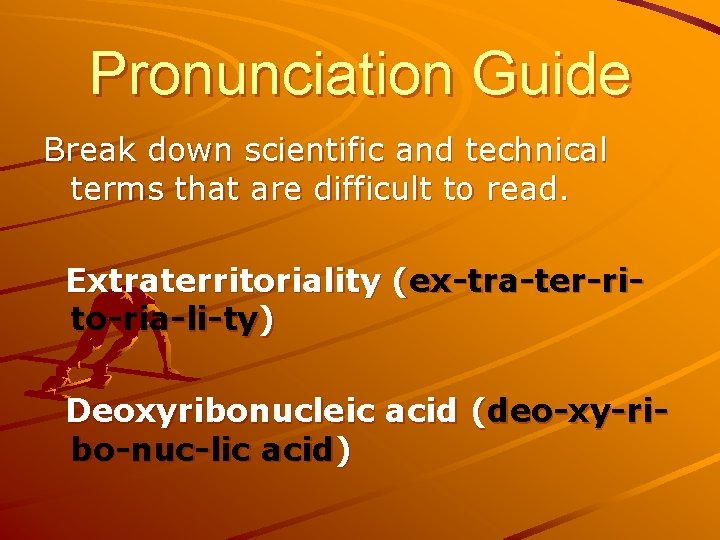 Pronunciation Guide

Break down scientific and technical terms that are difficult to read.

Extraterritoriality (ex-tra-ter-ri-to-ria-li-ty)

Deoxyribonucleic acid (deo-xy-ri-bo-nuc-lic acid)